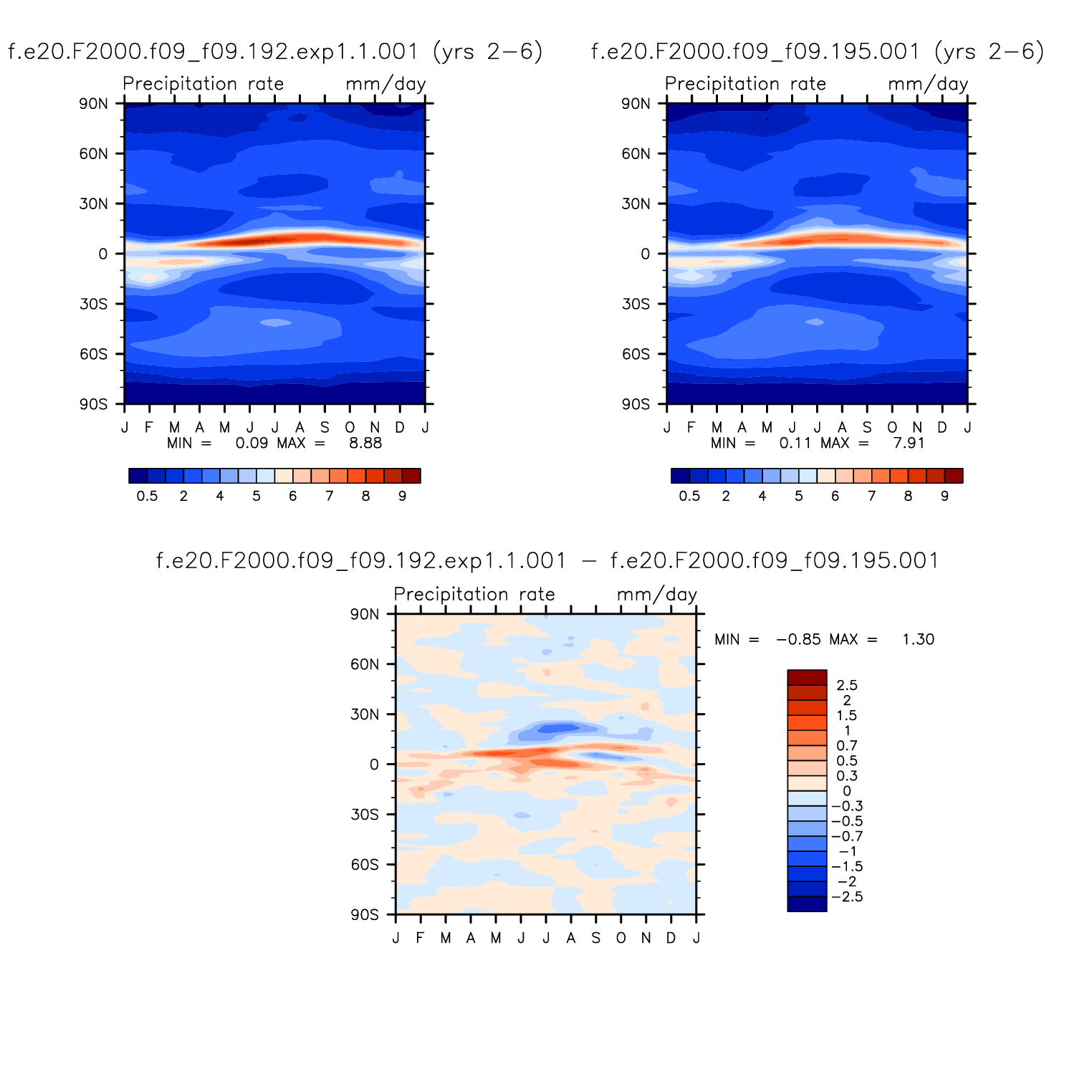 f.e20.F2000.f09_f09.192.exp1.1.001 (yrs 2−6)

Precipitation rate mm/day

90N
60N
30N
0
30S
60S
90S

J F M A M J J A S O N D J

MIN = 0.09 MAX = 8.88

0.5 2 4 5 6 7 8 9

f.e20.F2000.f09_f09.195.001 (yrs 2−6)

Precipitation rate mm/day

90N
60N
30N
0
30S
60S
90S

J F M A M J J A S O N D J

MIN = 0.11 MAX = 7.91

0.5 2 4 5 6 7 8 9

f.e20.F2000.f09_f09.192.exp1.1.001 − f.e20.F2000.f09_f09.195.001

Precipitation rate mm/day

90N
60N
30N
0
30S
60S
90S

J F M A M J J A S O N D J

MIN = −0.85 MAX = 1.30

2.5
2
1.5
1
0.7
0.5
0.3
0
−0.3
−0.5
−0.7
−1
−1.5
−2
−2.5